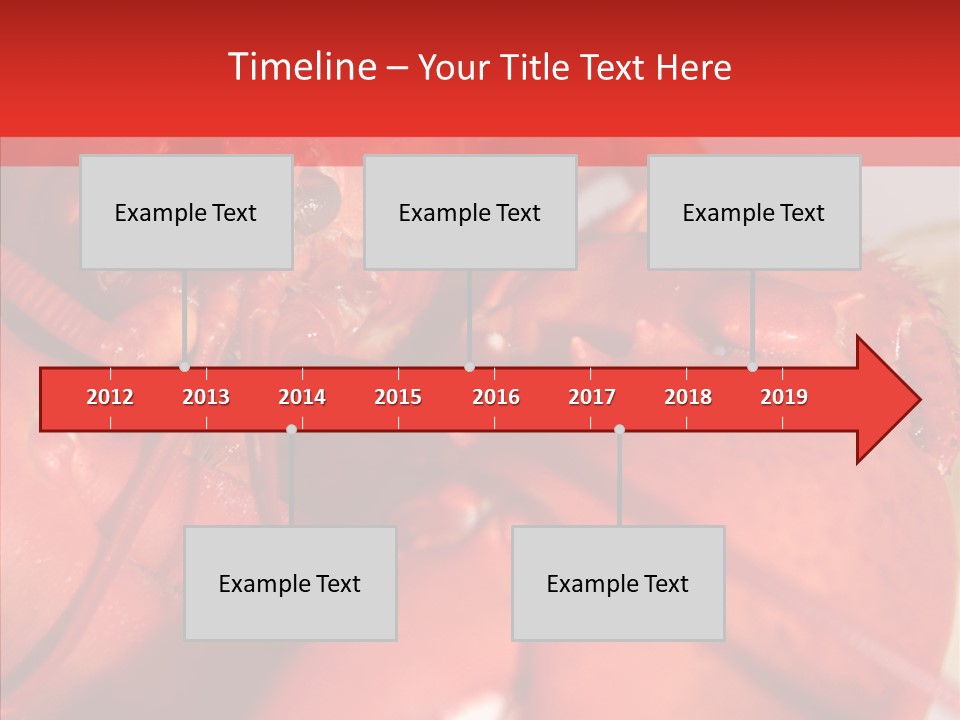 Timeline – Your Title Text Here

Example Text

Example Text

Example Text

2012 2013 2014 2015 2016 2017 2018 2019

Example Text

Example Text